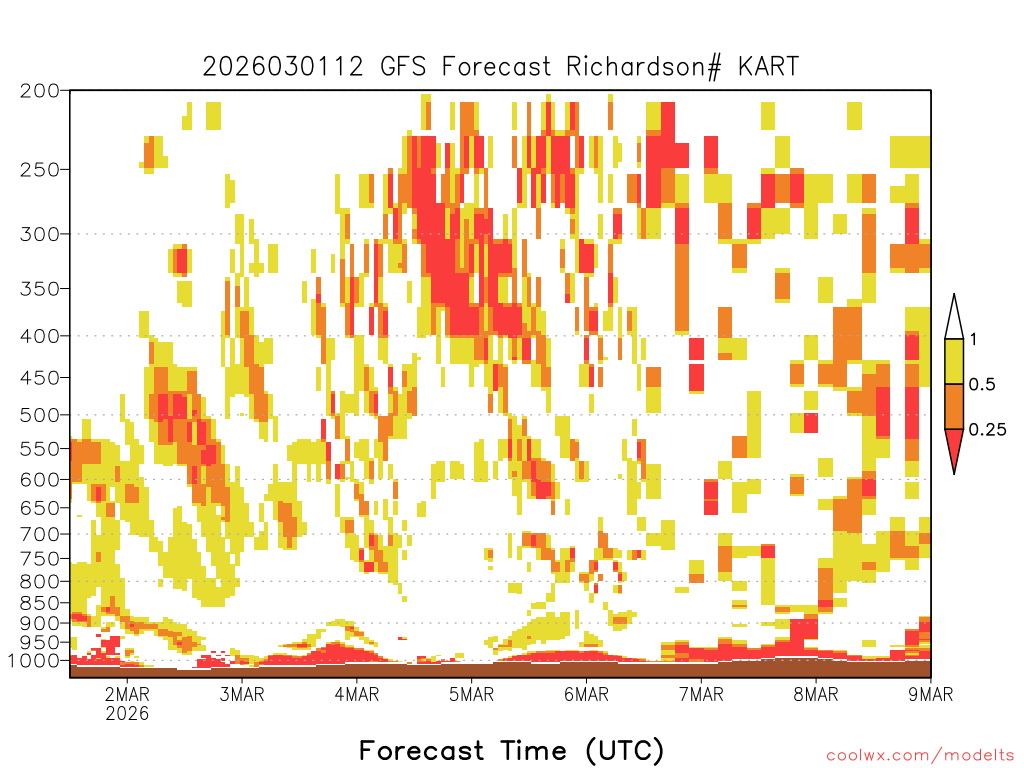 2026030112 GFS Forecast Richardson# KART

200
250
300
350
400
450
500
550
600
650
700
750
800
850
900
950
1000

1
0.5
0.25

2MAR
2026
3MAR
4MAR
5MAR
6MAR
7MAR
8MAR
9MAR

Forecast Time (UTC)

coolwx.com/modelts